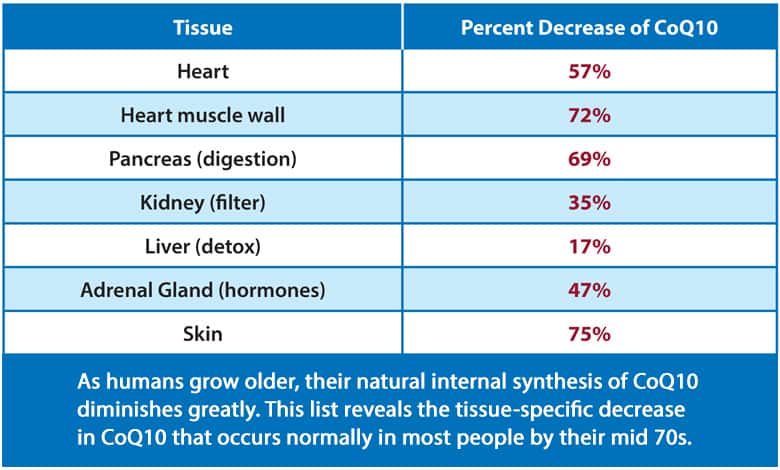 | Tissue | Percent Decrease of CoQ10 |
|---|---|
| Heart | 57% |
| Heart muscle wall | 72% |
| Pancreas (digestion) | 69% |
| Kidney (filter) | 35% |
| Liver (detox) | 17% |
| Adrenal Gland (hormones) | 47% |
| Skin | 75% |

As humans grow older, their natural internal synthesis of CoQ10 diminishes greatly. This list reveals the tissue-specific decrease in CoQ10 that occurs normally in most people by their mid 70s.